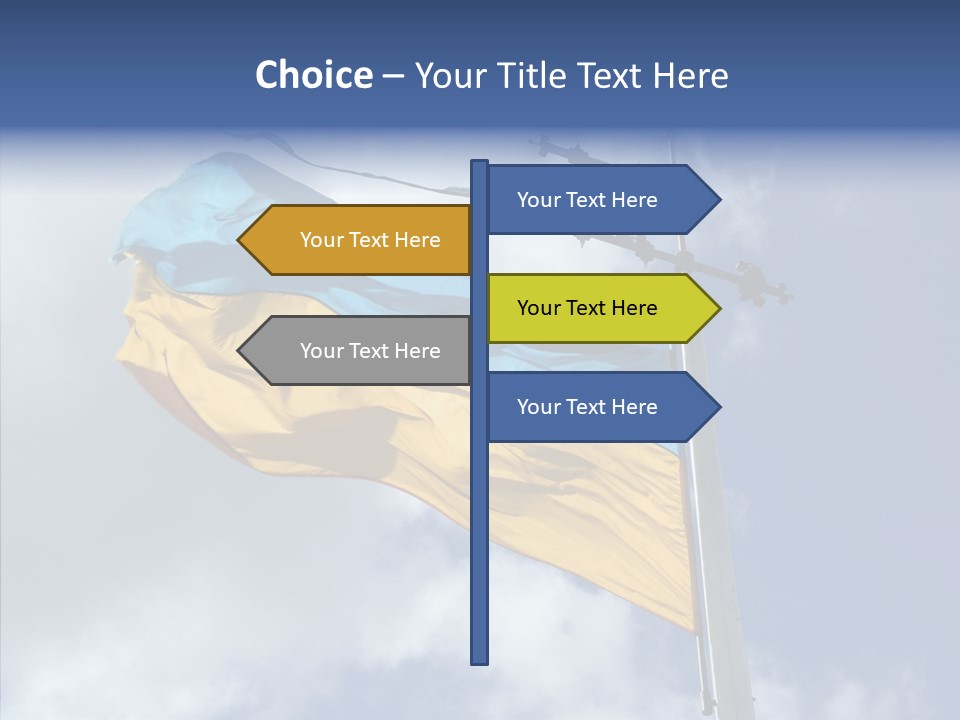 Choice – Your Title Text Here

Your Text Here

Your Text Here

Your Text Here

Your Text Here

Your Text Here